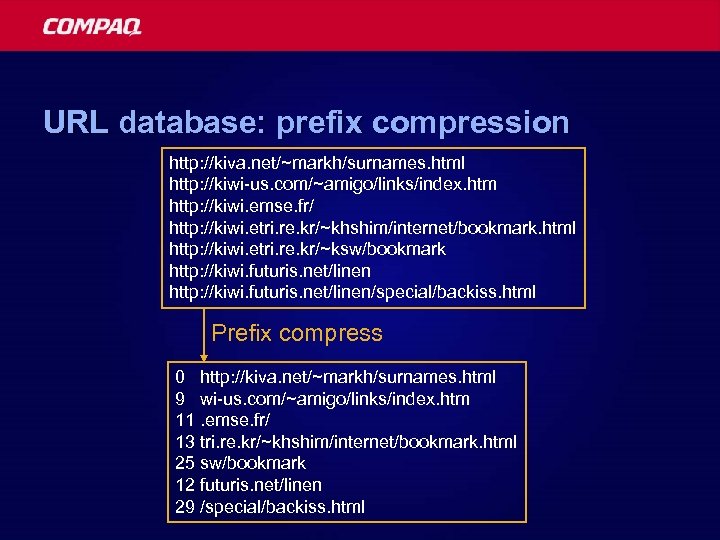 COMPAQ

URL database: prefix compression

http://kiva.net/~markh/surnames.html
http://kiwi-us.com/~amigo/links/index.htm
http://kiwi.emse.fr/
http://kiwi.etri.re.kr/~khshim/internet/bookmark.html
http://kiwi.etri.re.kr/~ksw/bookmark
http://kiwi.futuris.net/linen
http://kiwi.futuris.net/linen/special/backiss.html

Prefix compress

0 http://kiva.net/~markh/surnames.html
9 wi-us.com/~amigo/links/index.htm
11 .emse.fr/
13 tri.re.kr/~khshim/internet/bookmark.html
25 sw/bookmark
12 futuris.net/linen
29 /special/backiss.html